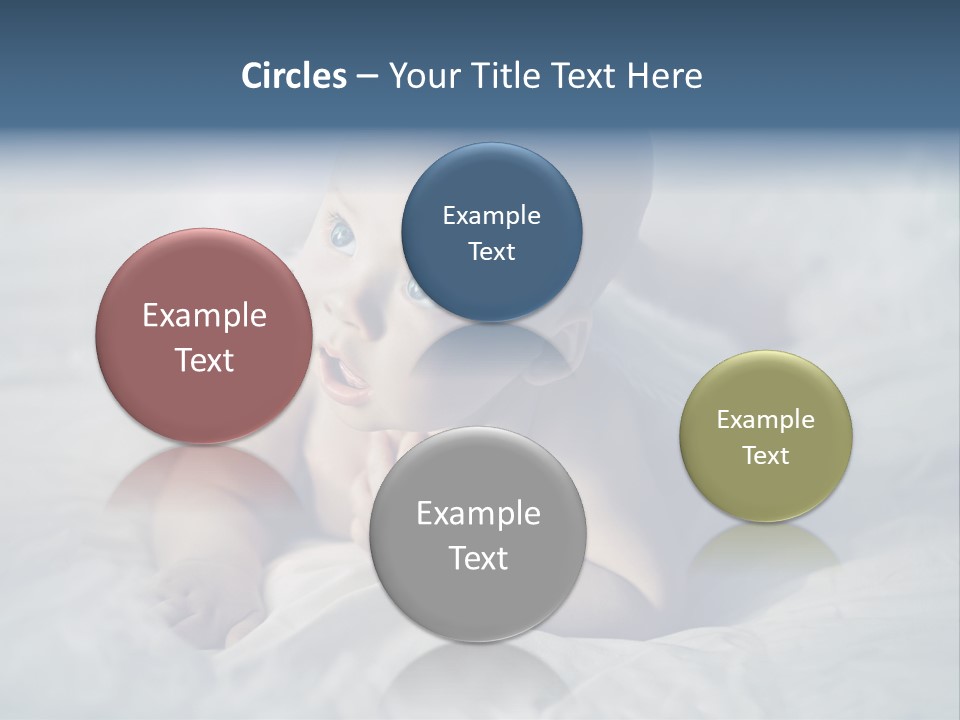 Circles – Your Title Text Here

Example Text

Example Text

Example Text

Example Text